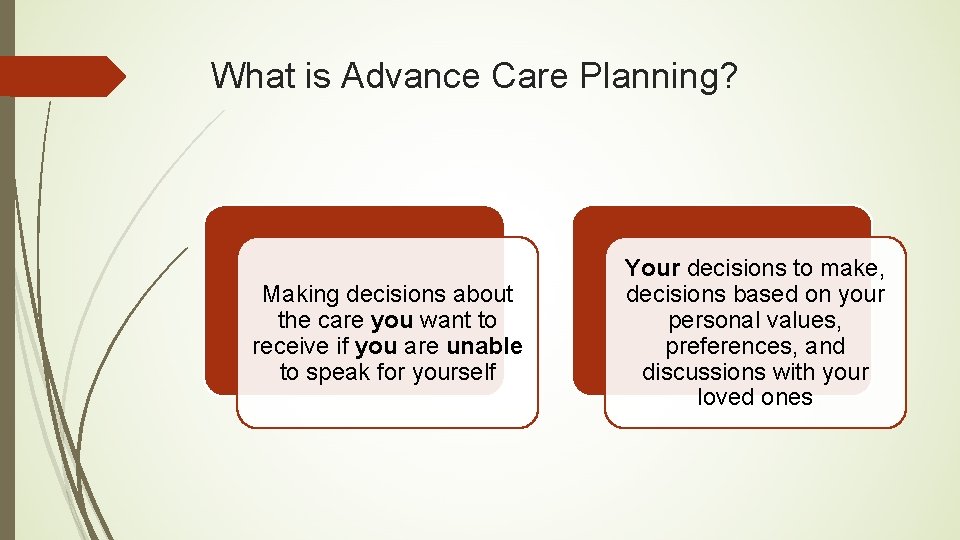 What is Advance Care Planning?

Making decisions about the care you want to receive if you are unable to speak for yourself

Your decisions to make, decisions based on your personal values, preferences, and discussions with your loved ones